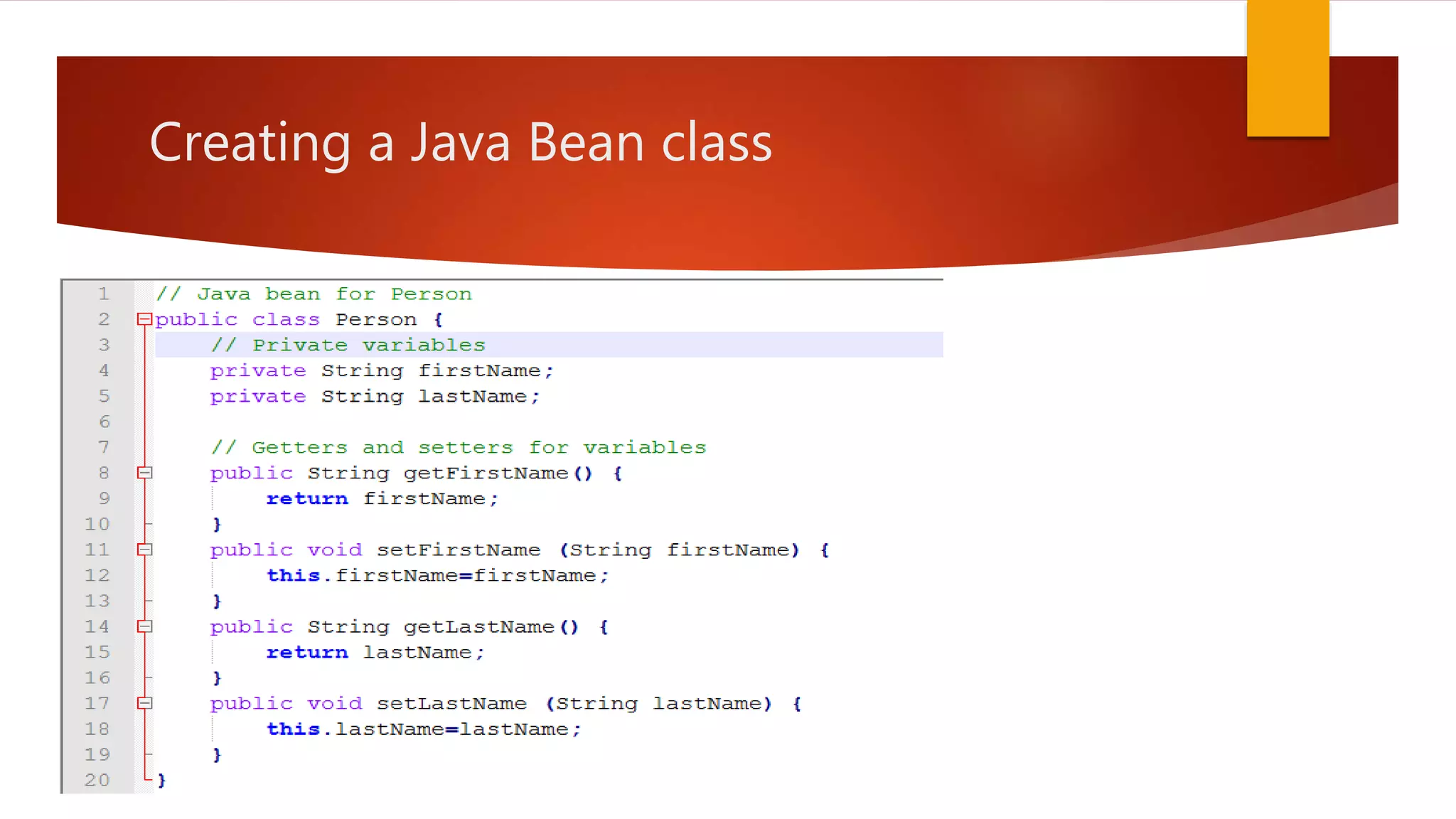 Creating a Java Bean class

1 // Java bean for Person
2 public class Person {
3     // Private variables
4     private String firstName;
5     private String lastName;
6
7     // Getters and setters for variables
8     public String getFirstName() {
9         return firstName;
10     }
11     public void setFirstName (String firstName) {
12         this.firstName=firstName;
13     }
14     public String getLastName() {
15         return lastName;
16     }
17     public void setLastName (String lastName) {
18         this.lastName=lastName;
19     }
20 }